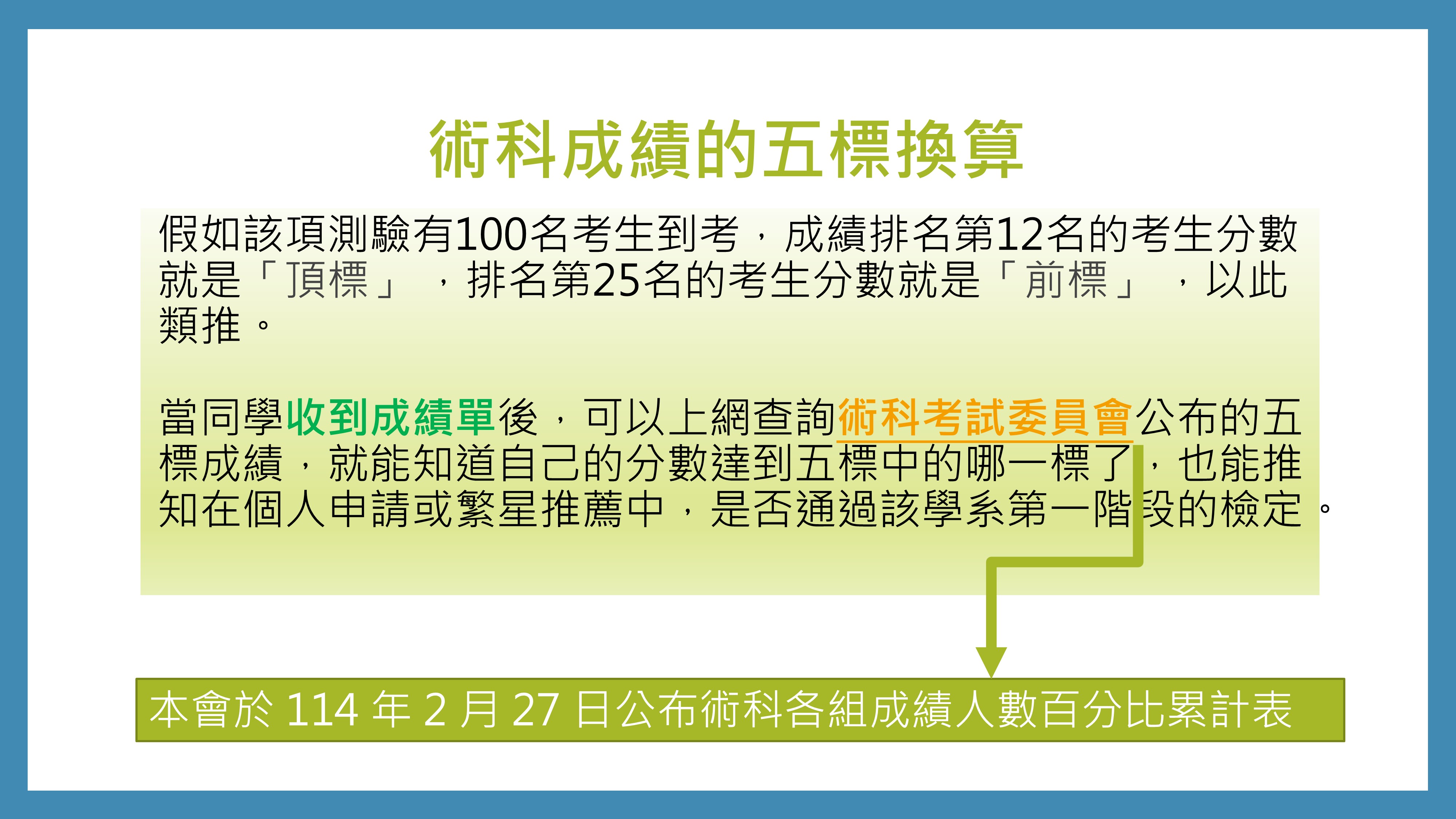 術科成績的五標換算

假如該項測驗有100名考生到考，成績排名第12名的考生分數就是「頂標」，排名第25名的考生分數就是「前標」，以此類推。

當同學收到成績單後，可以上網查詢術科考試委員會公布的五標成績，就能知道自己的分數達到五標中的哪一標了，也能推知在個人申請或繁星推薦中，是否通過該學系第一階段的檢定。

本會於 114 年 2 月 27 日公布術科各組成績人數百分比累計表